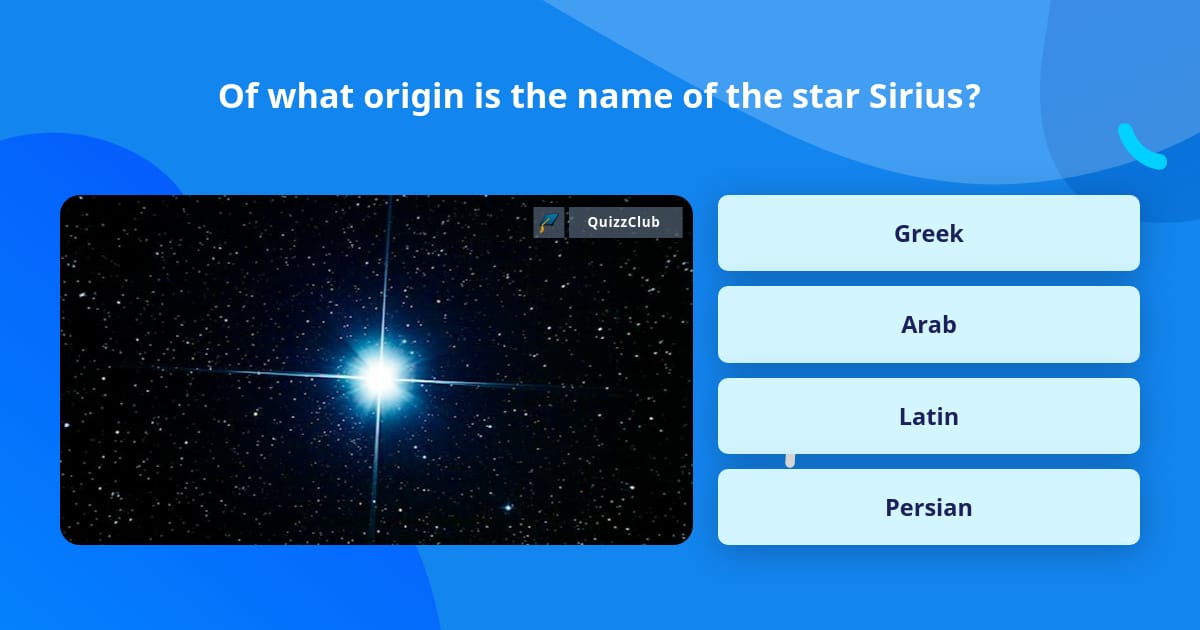 Of what origin is the name of the star Sirius?

QuizzClub

Greek

Arab

Latin

Persian